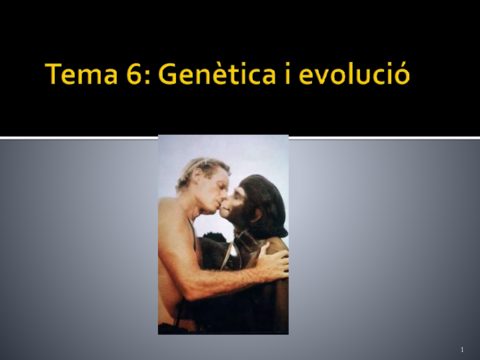 Tema 6: Genètica i evolució

1